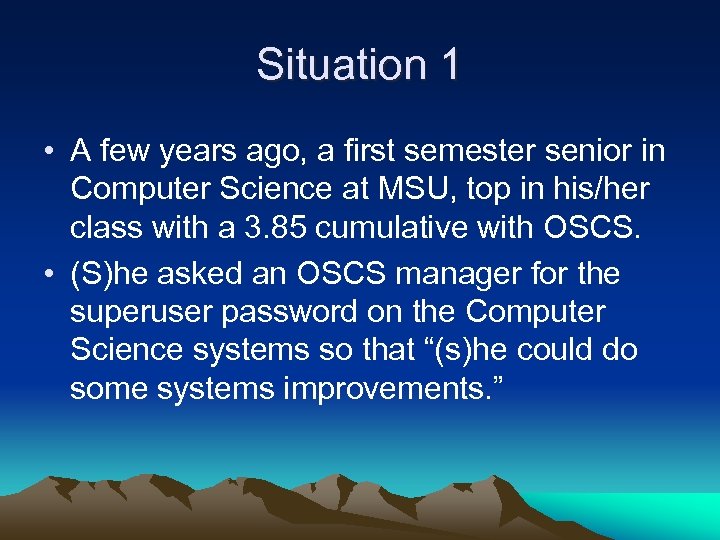 Situation 1

• A few years ago, a first semester senior in Computer Science at MSU, top in his/her class with a 3.85 cumulative with OSCS.

• (S)he asked an OSCS manager for the superuser password on the Computer Science systems so that “(s)he could do some systems improvements.”